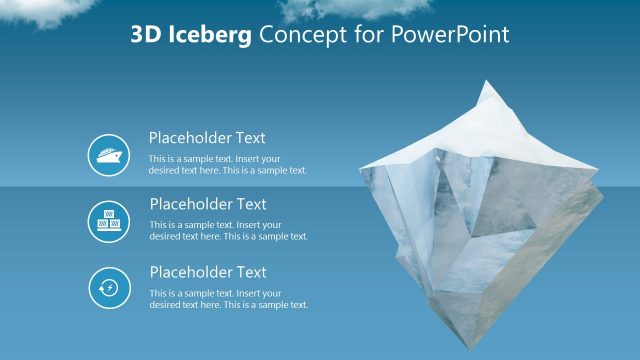 3D Iceberg Concept for PowerPoint

Placeholder Text

This is a sample text. Insert your desired text here. This is a sample text.

Placeholder Text

This is a sample text. Insert your desired text here. This is a sample text.

Placeholder Text

This is a sample text. Insert your desired text here. This is a sample text.